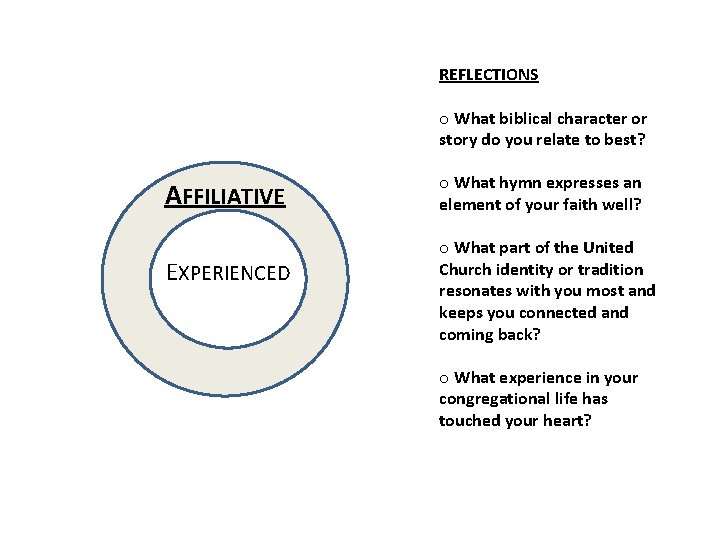 AFFILIATIVE

EXPERIENCED

REFLECTIONS

o What biblical character or story do you relate to best?

o What hymn expresses an element of your faith well?

o What part of the United Church identity or tradition resonates with you most and keeps you connected and coming back?

o What experience in your congregational life has touched your heart?